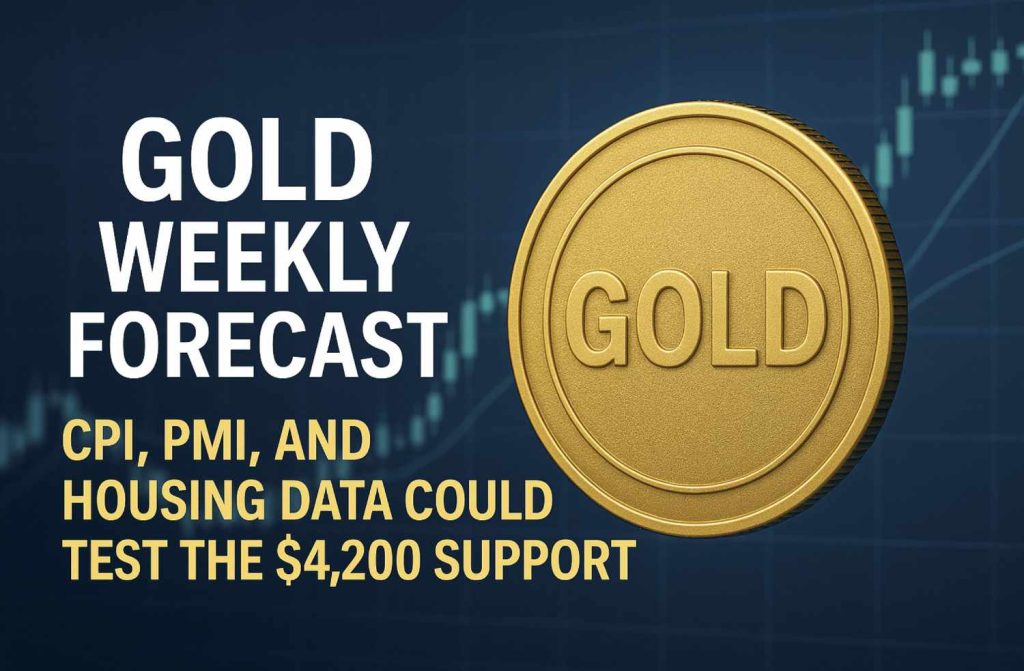 GOLD WEEKLY FORECAST

CPI, PMI, AND HOUSING DATA COULD TEST THE \$4,200 SUPPORT

GOLD